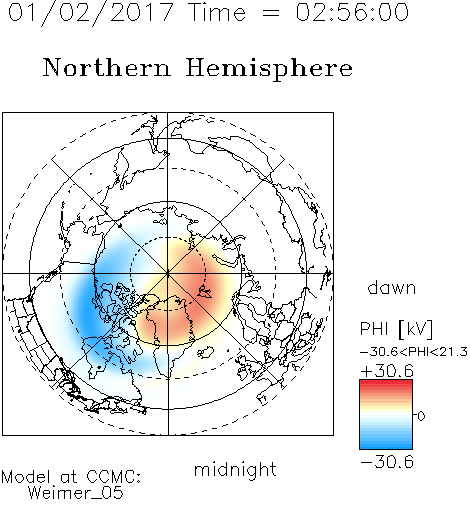 01/02/2017 Time = 02:56:00

Northern Hemisphere

dawn

PHI [kV]

−30.6<PHI<21.3

+30.6

0

−30.6

midnight

Model at CCMC:
Weimer_05